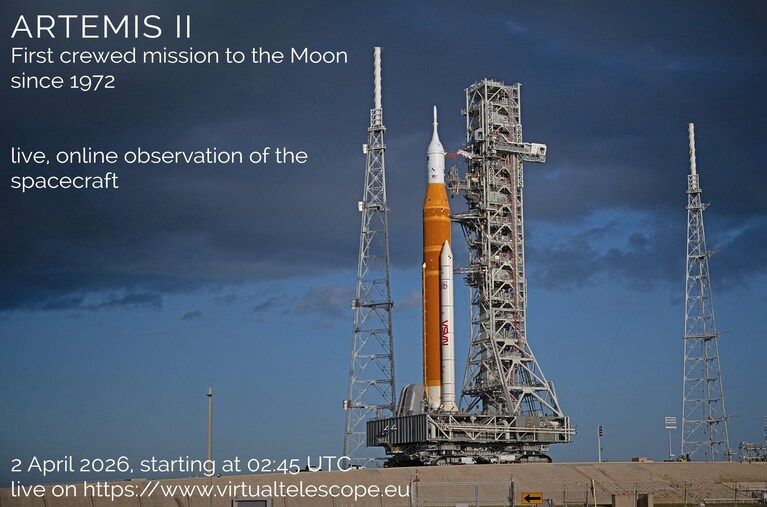 ARTEMIS II
First crewed mission to the Moon since 1972

live, online observation of the spacecraft

NASA

2 April 2026, starting at 02:45 UTC
live on https://www.virtualtelescope.eu